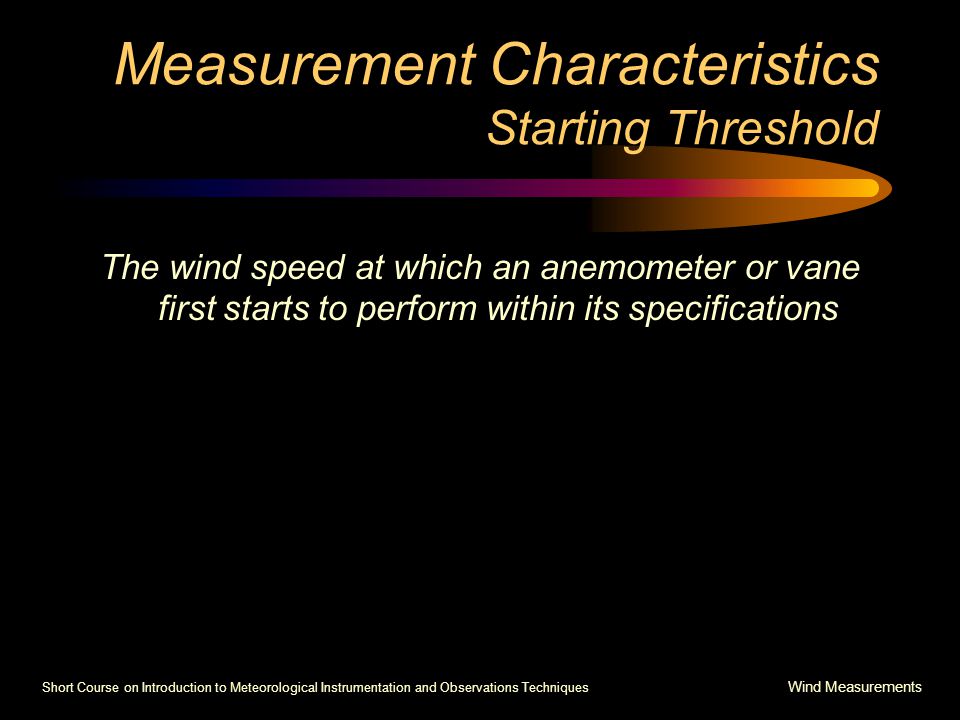 Measurement Characteristics
Starting Threshold

The wind speed at which an anemometer or vane first starts to perform within its specifications

Short Course on Introduction to Meteorological Instrumentation and Observations Techniques

Wind Measurements